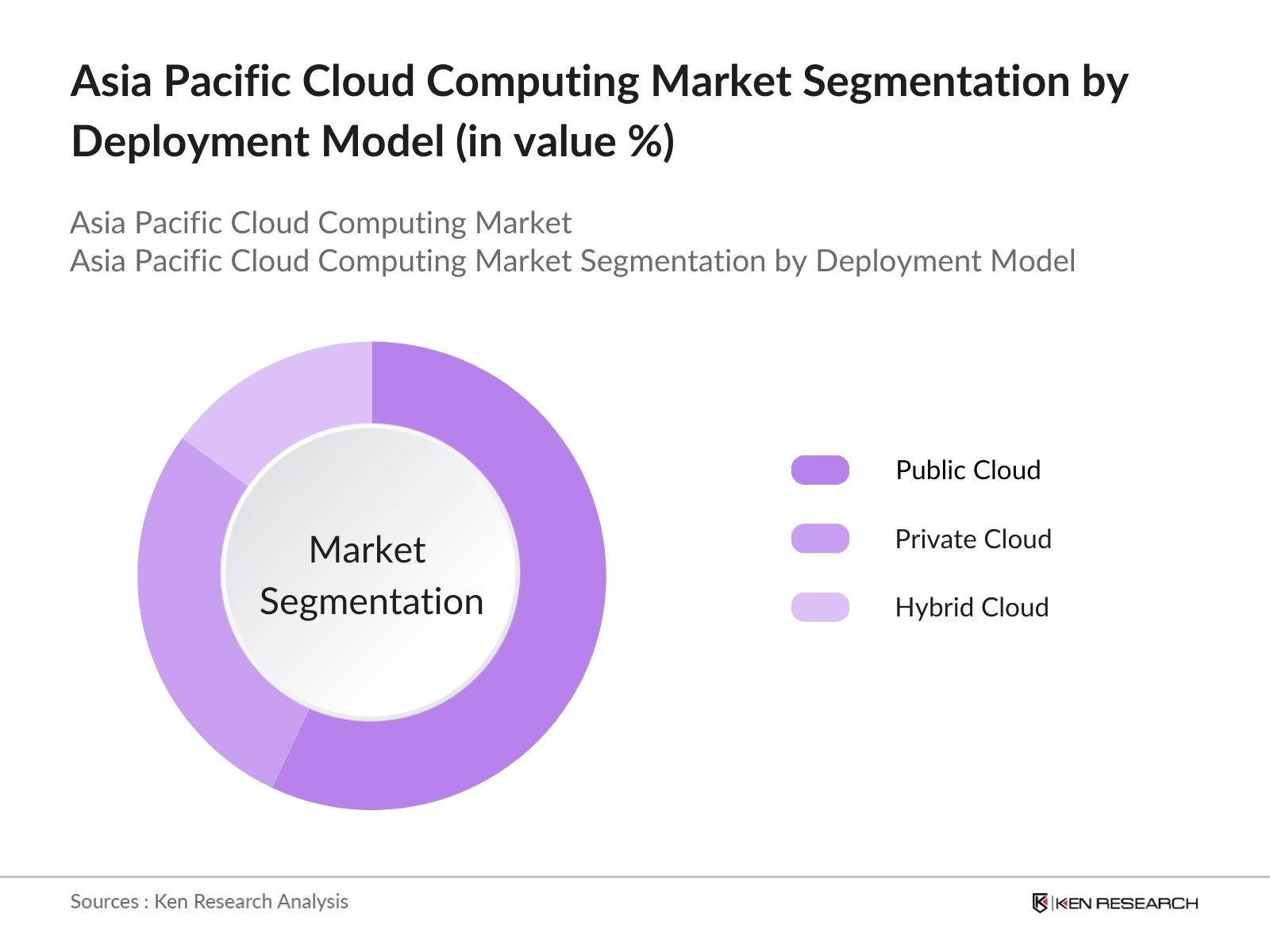 Asia Pacific Cloud Computing Market Segmentation by Deployment Model (in value %)

Asia Pacific Cloud Computing Market
Asia Pacific Cloud Computing Market Segmentation by Deployment Model

Market Segmentation

Public Cloud
Private Cloud
Hybrid Cloud

Sources : Ken Research Analysis

KEN RESEARCH